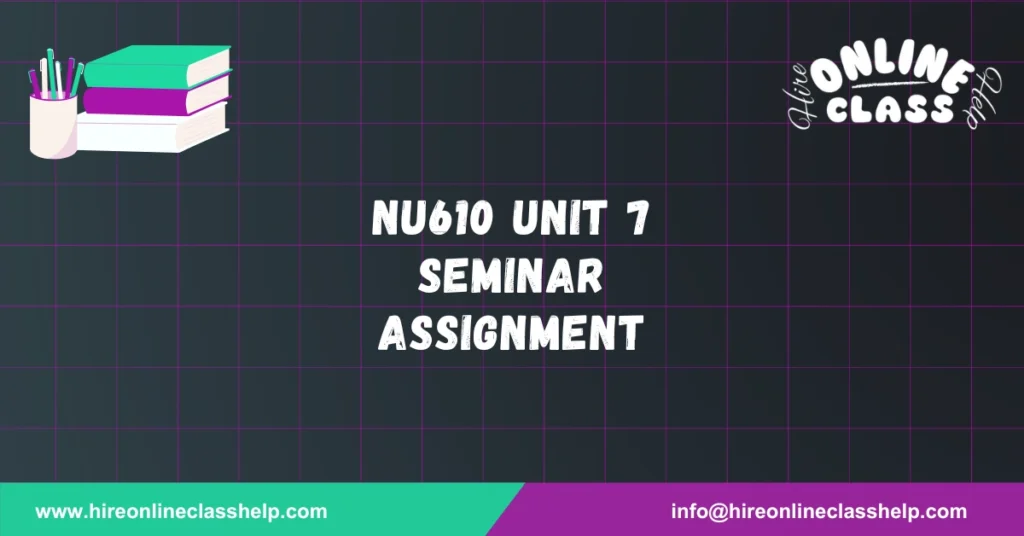 Hire ONLINE CLASS Help

NU610 UNIT 7 SEMINAR ASSIGNMENT

www.hireonlineclasshelp.com

info@hireonlineclasshelp.com